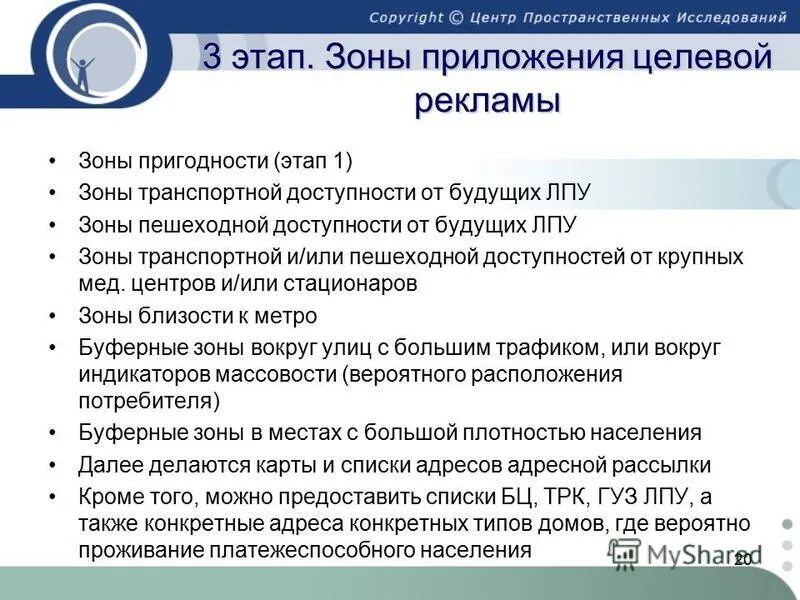 Copyright © Центр Пространственных Исследований

3 этап. Зоны приложения целевой рекламы

• Зоны пригодности (этап 1)
• Зоны транспортной доступности от будущих ЛПУ
• Зоны пешеходной доступности от будущих ЛПУ
• Зоны транспортной и/или пешеходной доступностей от крупных мед. центров и/или стационаров
• Зоны близости к метро
• Буферные зоны вокруг улиц с большим трафиком, или вокруг индикаторов массовости (вероятного расположения потребителя)
• Буферные зоны в местах с большой плотностью населения
• Далее делаются карты и списки адресов адресной рассылки
• Кроме того, можно предоставить списки БЦ, ТРК, ГУЗ ЛПУ, а также конкретные адреса конкретных типов домов, где вероятно проживание платежеспособного населения

MyShared

20